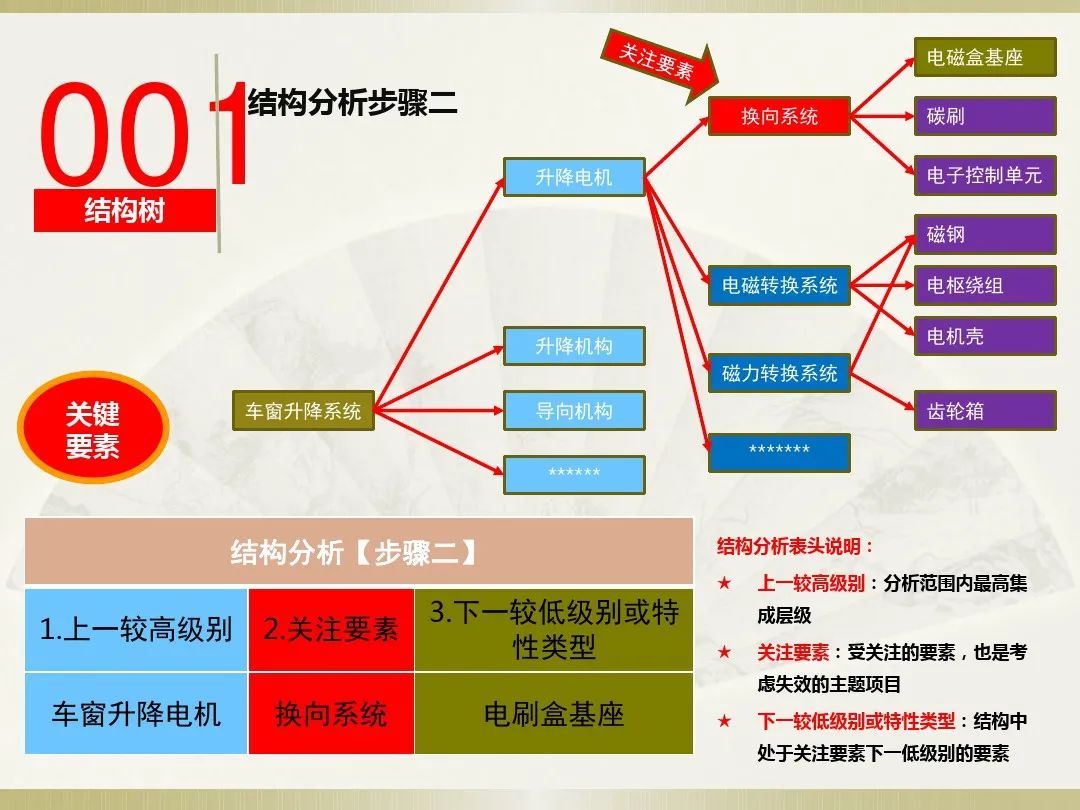 001

结构分析步骤二

结构树

关键要素

关注要素

车窗升降系统

升降电机

升降机构

导向机构

******

换向系统

电磁转换系统

磁力转换系统

*******

电磁盒基座

碳刷

电子控制单元

磁钢

电枢绕组

电机壳

齿轮箱

| 结构分析【步骤二】 | | |
|---|---|---|
| 1.上一较高级别 | 2.关注要素 | 3.下一较低级别或特性类型 |
| 车窗升降电机 | 换向系统 | 电刷盒基座 |

结构分析表头说明：

★ 上一较高级别：分析范围内最高集成层级

★ 关注要素：受关注的要素，也是考虑失效的主题项目

★ 下一较低级别或特性类型：结构中处于关注要素下一低级别的要素